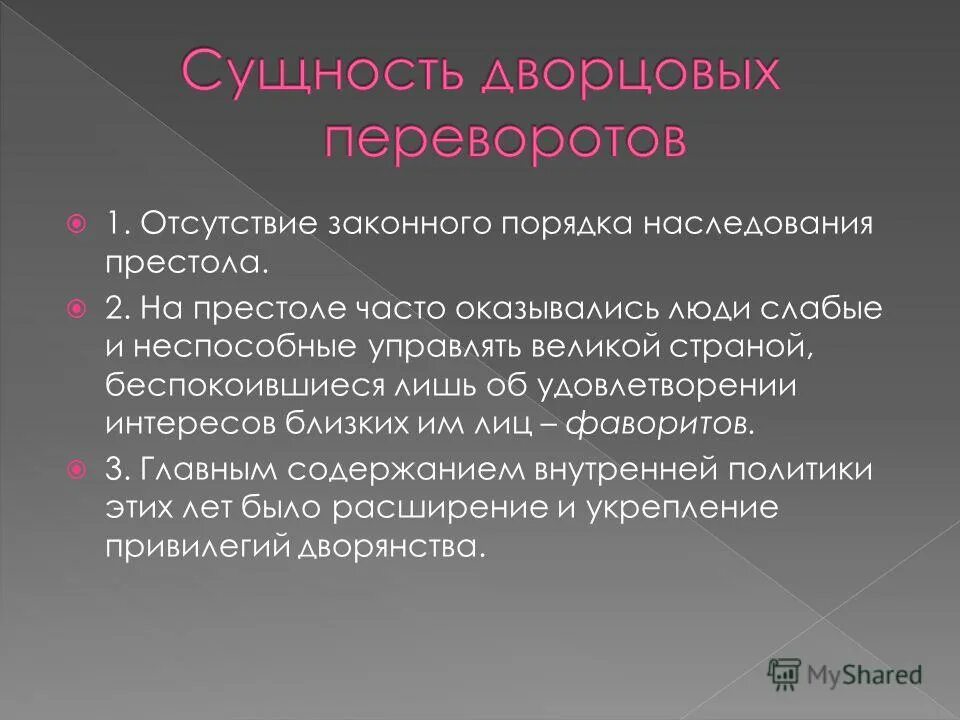 Сущность дворцовых переворотов

1. Отсутствие законного порядка наследования престола.

2. На престоле часто оказывались люди слабые и неспособные управлять великой страной, беспокоившиеся лишь об удовлетворении интересов близких им лиц – фаворитов.

3. Главным содержанием внутренней политики этих лет было расширение и укрепление привилегий дворянства.

MyShared